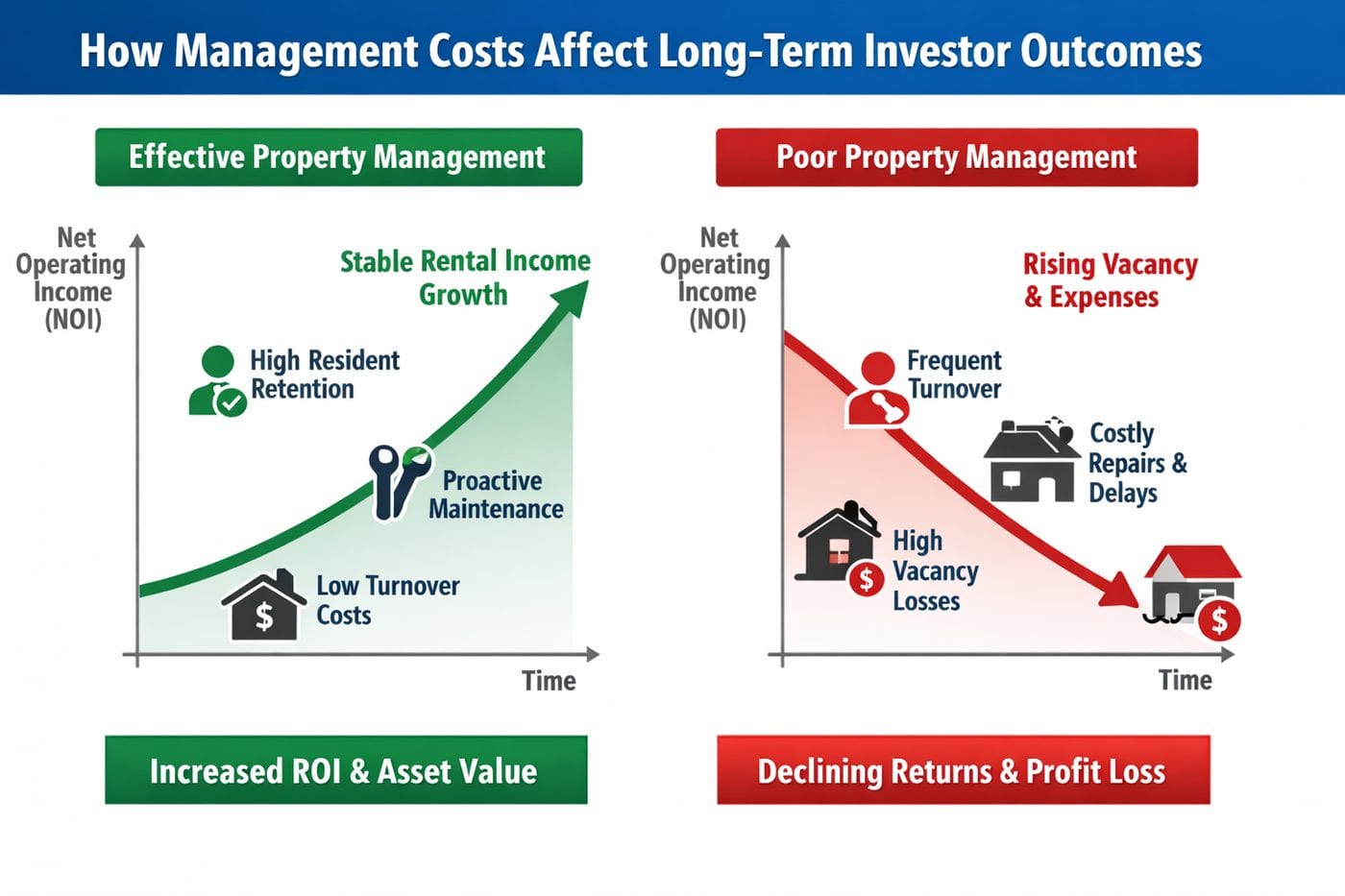 How Management Costs Affect Long-Term Investor Outcomes

Effective Property Management

Net Operating Income (NOI)

Stable Rental Income Growth

High Resident Retention

Proactive Maintenance

$

Low Turnover Costs

Time

Increased ROI & Asset Value

Poor Property Management

Net Operating Income (NOI)

Rising Vacancy & Expenses

Frequent Turnover

Costly Repairs & Delays

$

High Vacancy Losses

$

Time

Declining Returns & Profit Loss